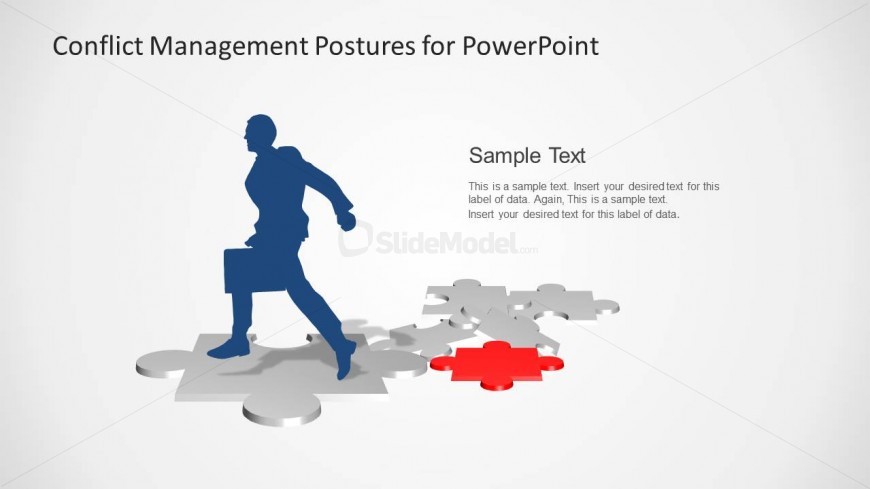 Conflict Management Postures for PowerPoint

Sample Text

This is a sample text. Insert your desired text for this label of data. Again, This is a sample text. Insert your desired text for this label of data.

SlideModel.com